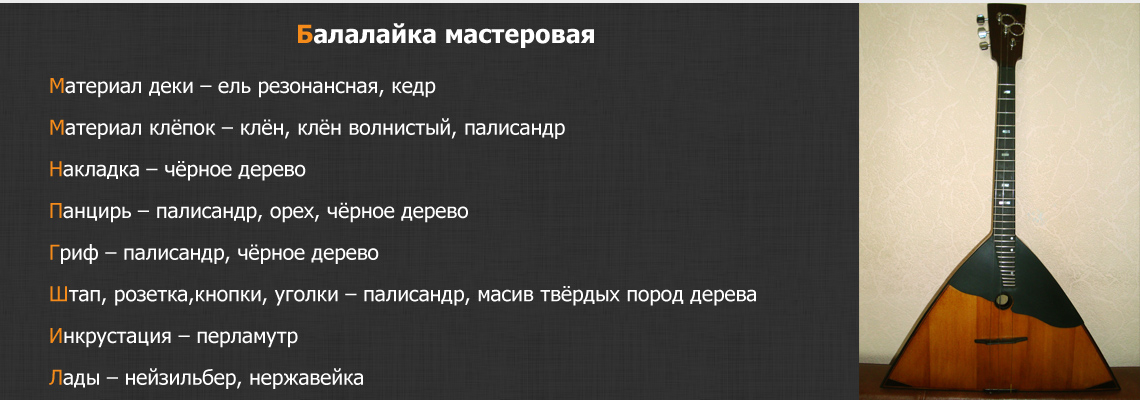 Балалайка мастеровая

Материал деки – ель резонансная, кедр

Материал клёпок – клён, клён волнистый, палисандр

Накладка – чёрное дерево

Панцирь – палисандр, орех, чёрное дерево

Гриф – палисандр, чёрное дерево

Штап, розетка,кнопки, уголки – палисандр, масив твёрдых пород дерева

Инкрустация – перламутр

Лады – нейзильбер, нержавейка